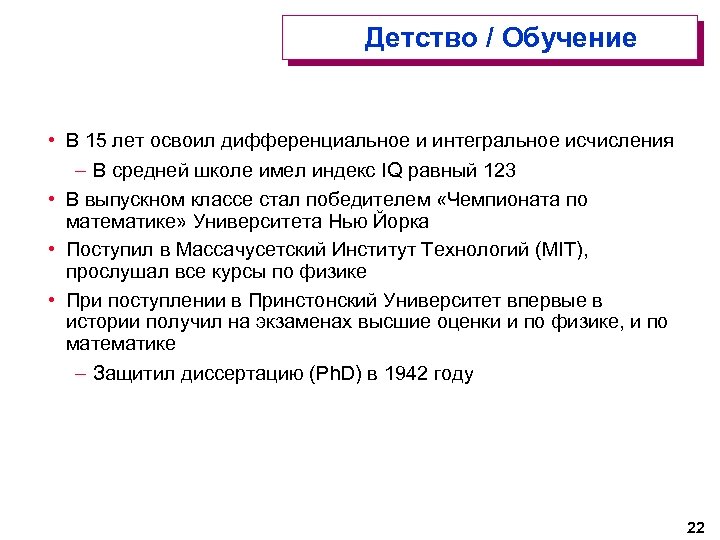 Детство / Обучение

• В 15 лет освоил дифференциальное и интегральное исчисления
– В средней школе имел индекс IQ равный 123
• В выпускном классе стал победителем «Чемпионата по математике» Университета Нью Йорка
• Поступил в Массачусетский Институт Технологий (MIT), прослушал все курсы по физике
• При поступлении в Принстонский Университет впервые в истории получил на экзаменах высшие оценки и по физике, и по математике
– Защитил диссертацию (PhD) в 1942 году

22